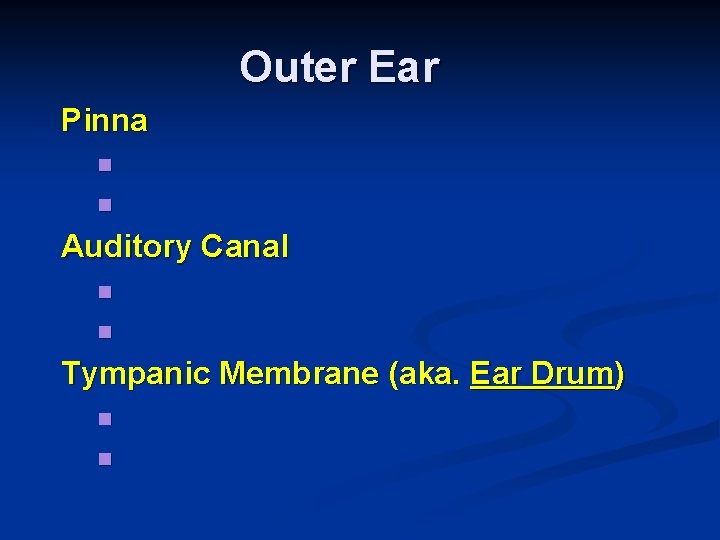 Outer Ear

Pinna

Auditory Canal

Tympanic Membrane (aka. Ear Drum)